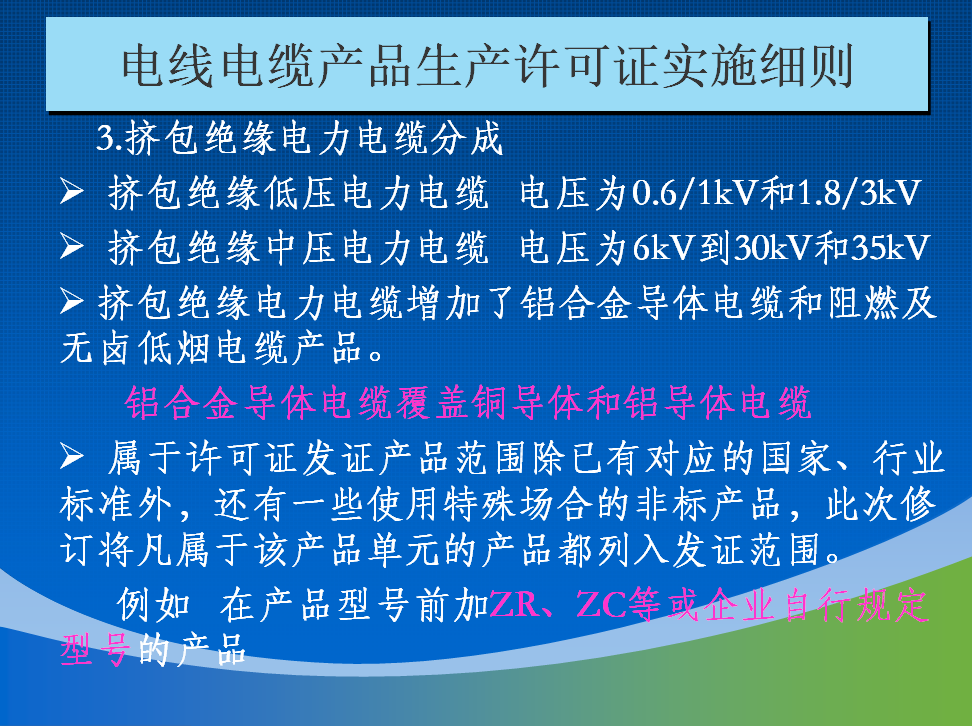 电线电缆产品生产许可证实施细则

3.挤包绝缘电力电缆分成

➢ 挤包绝缘低压电力电缆 电压为0.6/1kV和1.8/3kV

➢ 挤包绝缘中压电力电缆 电压为6kV到30kV和35kV

➢ 挤包绝缘电力电缆增加了铝合金导体电缆和阻燃及无卤低烟电缆产品。

铝合金导体电缆覆盖铜导体和铝导体电缆

➢ 属于许可证发证产品范围除已有对应的国家、行业标准外，还有一些使用特殊场合的非标产品，此次修订将凡属于该产品单元的产品都列入发证范围。

例如 在产品型号前加ZR、ZC等或企业自行规定型号的产品